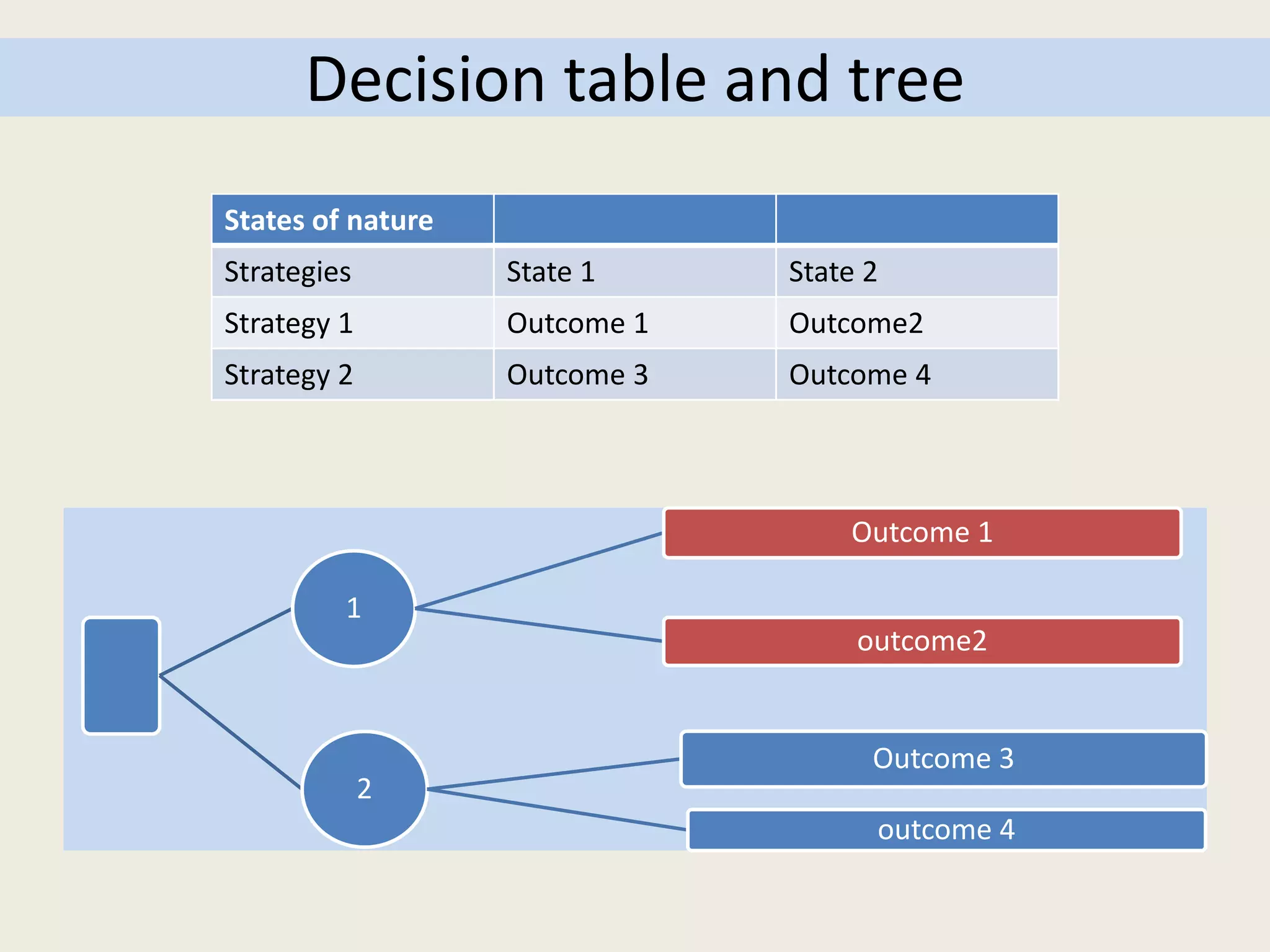 Decision table and tree

| States of nature | | |
|---|---|---|
| Strategies | State 1 | State 2 |
| Strategy 1 | Outcome 1 | Outcome2 |
| Strategy 2 | Outcome 3 | Outcome 4 |

1

2

Outcome 1

outcome2

Outcome 3

outcome 4